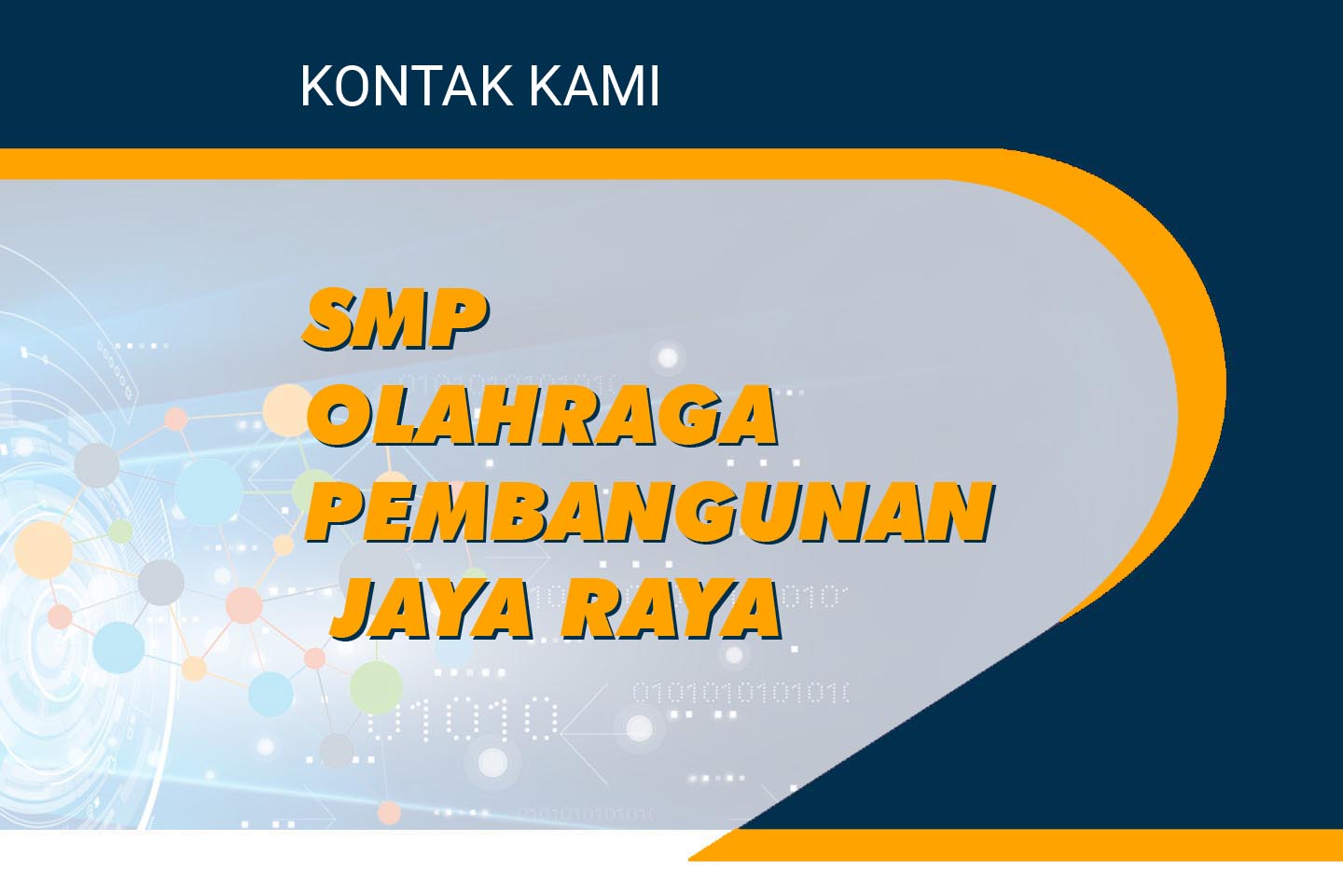 KONTAK KAMI

SMP
OLAHRAGA
PEMBANGUNAN
JAYA RAYA